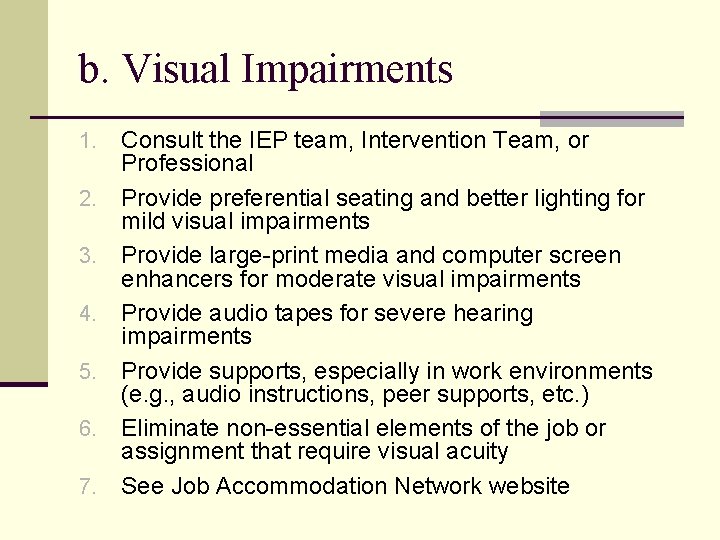 b. Visual Impairments

1. Consult the IEP team, Intervention Team, or Professional
2. Provide preferential seating and better lighting for mild visual impairments
3. Provide large-print media and computer screen enhancers for moderate visual impairments
4. Provide audio tapes for severe hearing impairments
5. Provide supports, especially in work environments (e.g., audio instructions, peer supports, etc.)
6. Eliminate non-essential elements of the job or assignment that require visual acuity
7. See Job Accommodation Network website